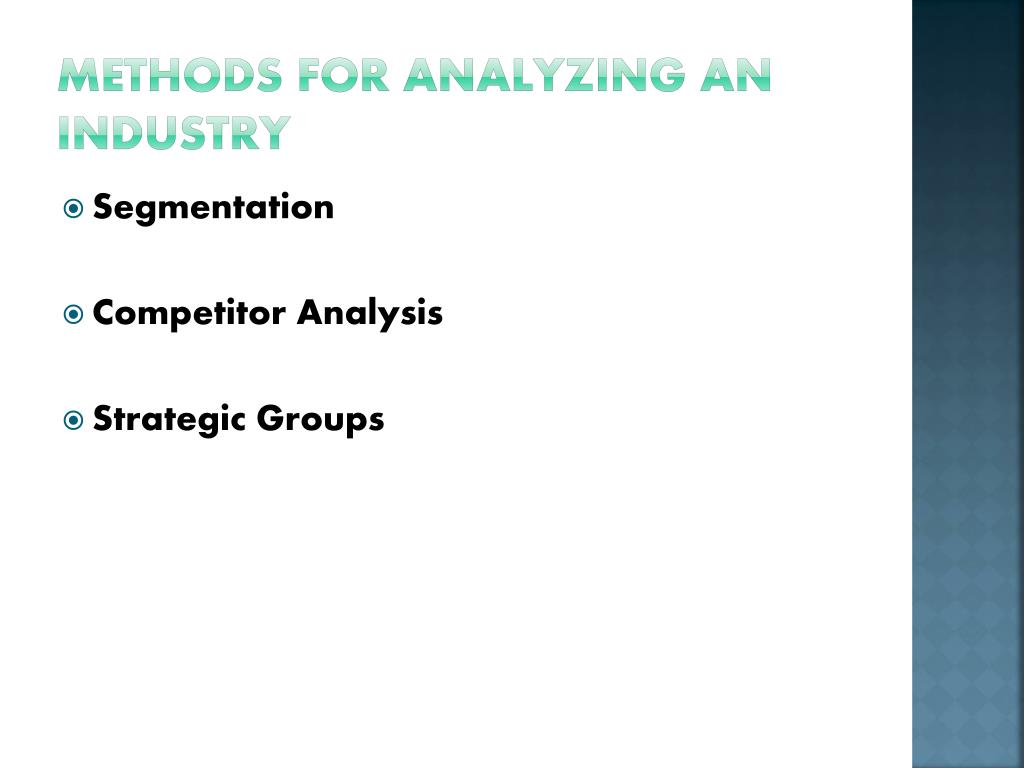 METHODS FOR ANALYZING AN INDUSTRY

Segmentation

Competitor Analysis

Strategic Groups